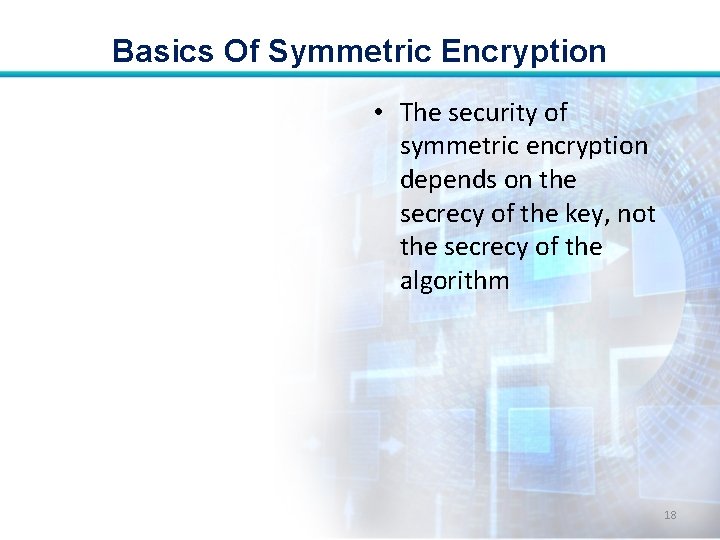 Basics Of Symmetric Encryption

• The security of symmetric encryption depends on the secrecy of the key, not the secrecy of the algorithm

18